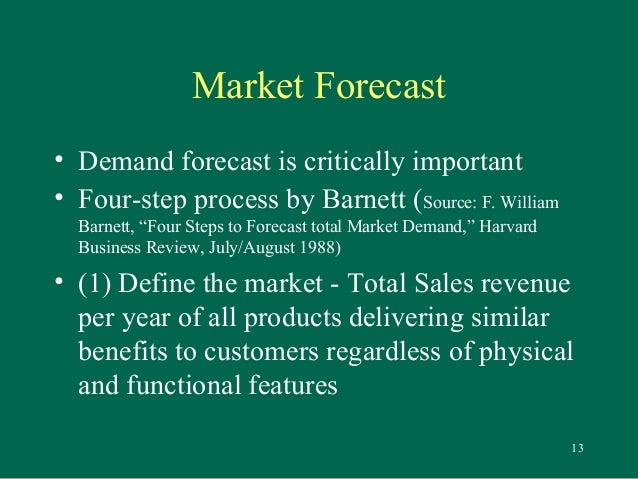 Market Forecast

• Demand forecast is critically important
• Four-step process by Barnett (Source: F. William Barnett, “Four Steps to Forecast total Market Demand,” Harvard Business Review, July/August 1988)
• (1) Define the market - Total Sales revenue per year of all products delivering similar benefits to customers regardless of physical and functional features

13